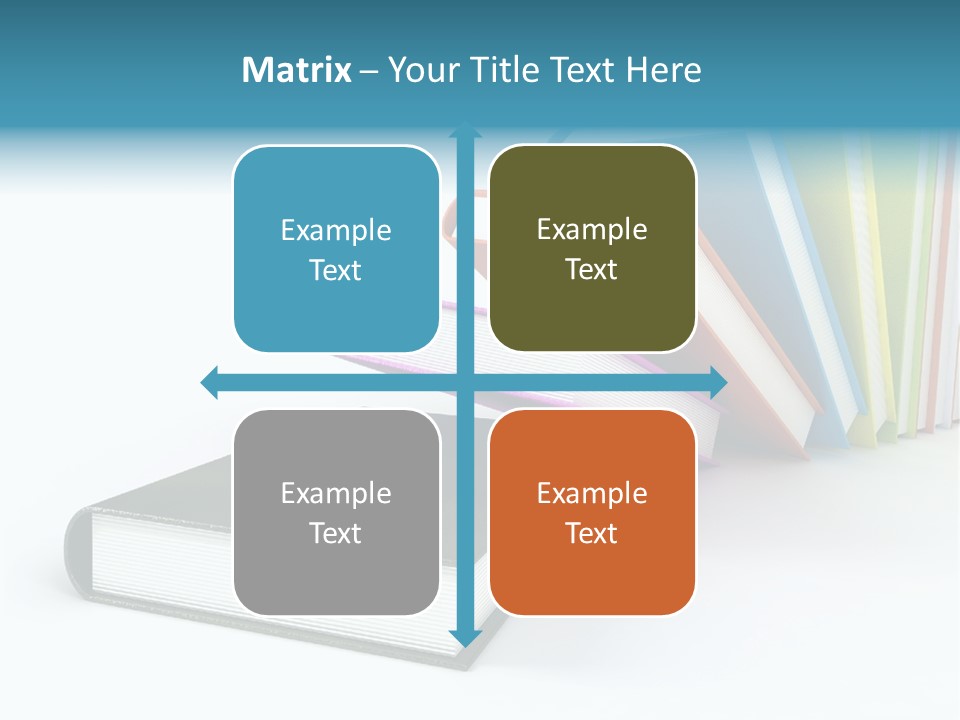 Matrix – Your Title Text Here

Example Text

Example Text

Example Text

Example Text